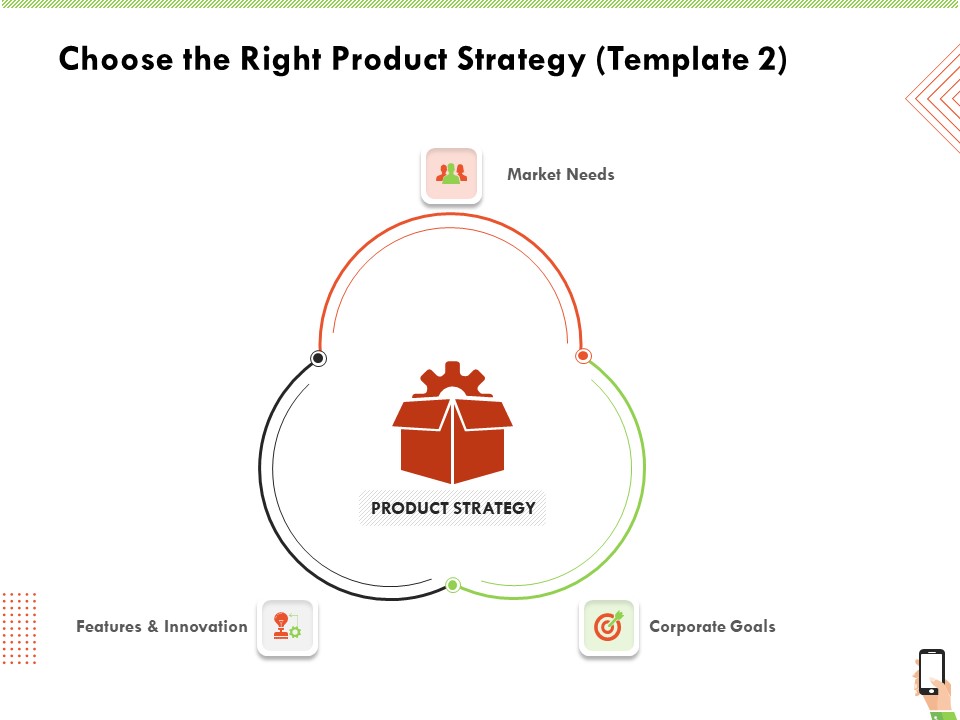 Choose the Right Product Strategy (Template 2)

Market Needs

PRODUCT STRATEGY

Features & Innovation

Corporate Goals